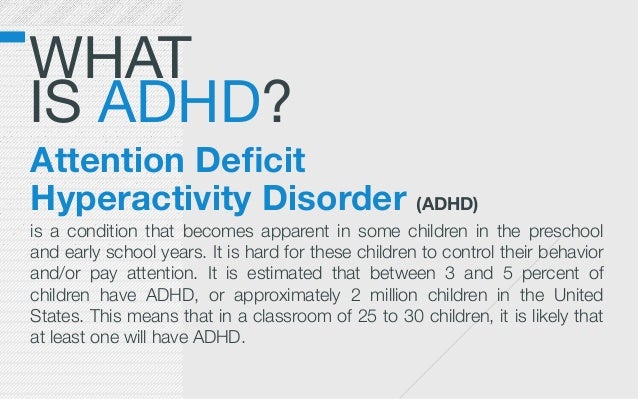 WHAT
IS ADHD?

Attention Deficit
Hyperactivity Disorder (ADHD)

is a condition that becomes apparent in some children in the preschool and early school years. It is hard for these children to control their behavior and/or pay attention. It is estimated that between 3 and 5 percent of children have ADHD, or approximately 2 million children in the United States. This means that in a classroom of 25 to 30 children, it is likely that at least one will have ADHD.